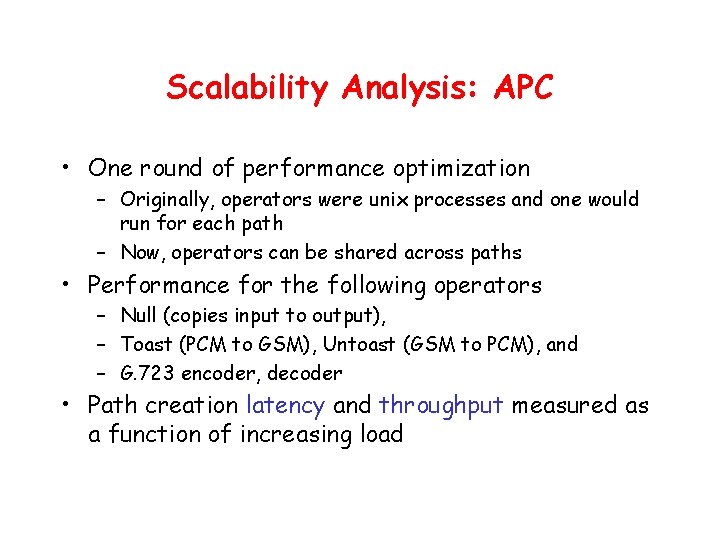 Scalability Analysis: APC

• One round of performance optimization
– Originally, operators were unix processes and one would run for each path
– Now, operators can be shared across paths
• Performance for the following operators
– Null (copies input to output),
– Toast (PCM to GSM), Untoast (GSM to PCM), and
– G.723 encoder, decoder
• Path creation latency and throughput measured as a function of increasing load